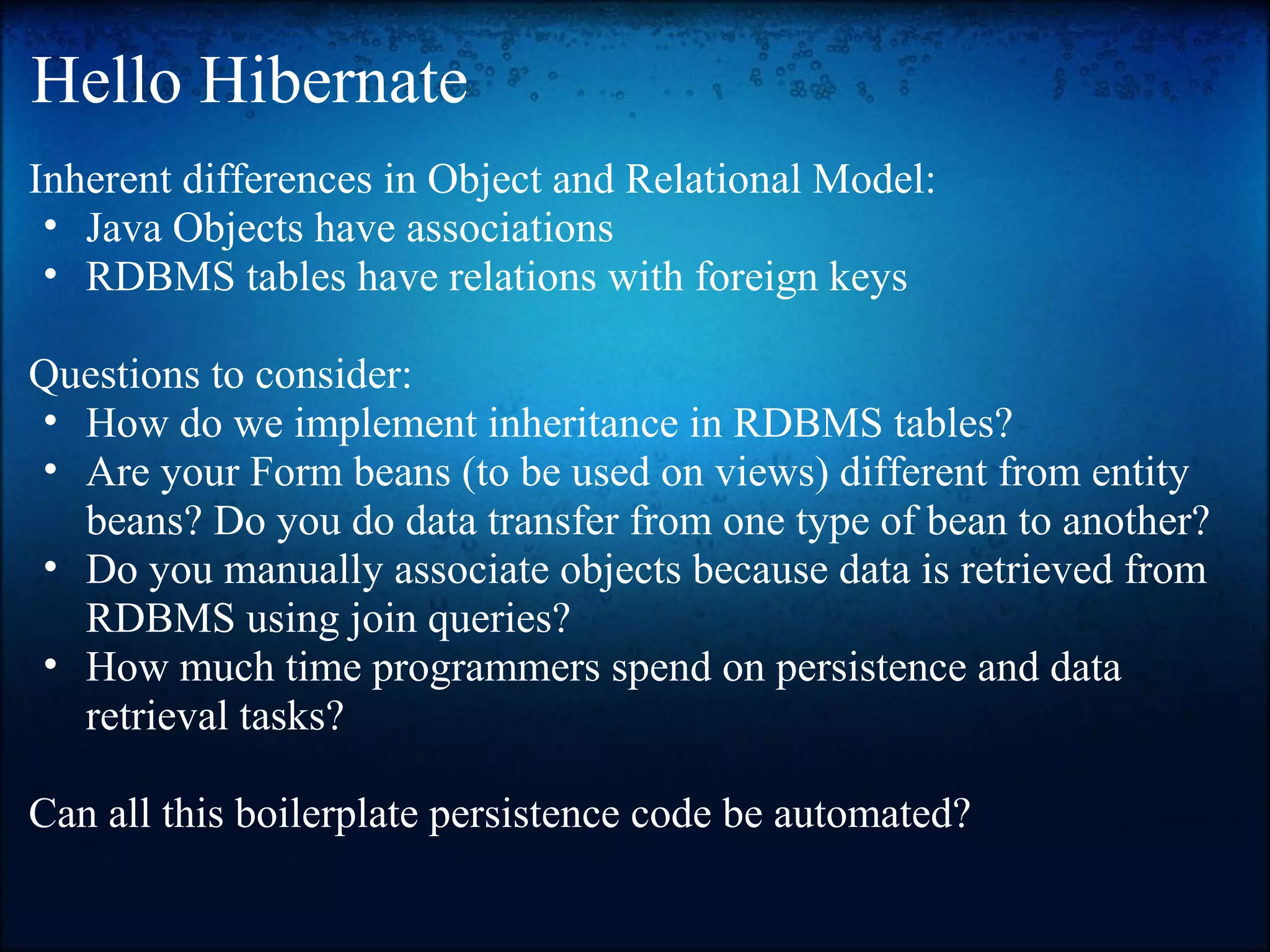 Hello Hibernate

Inherent differences in Object and Relational Model:
• Java Objects have associations
• RDBMS tables have relations with foreign keys

Questions to consider:
• How do we implement inheritance in RDBMS tables?
• Are your Form beans (to be used on views) different from entity beans? Do you do data transfer from one type of bean to another?
• Do you manually associate objects because data is retrieved from RDBMS using join queries?
• How much time programmers spend on persistence and data retrieval tasks?

Can all this boilerplate persistence code be automated?